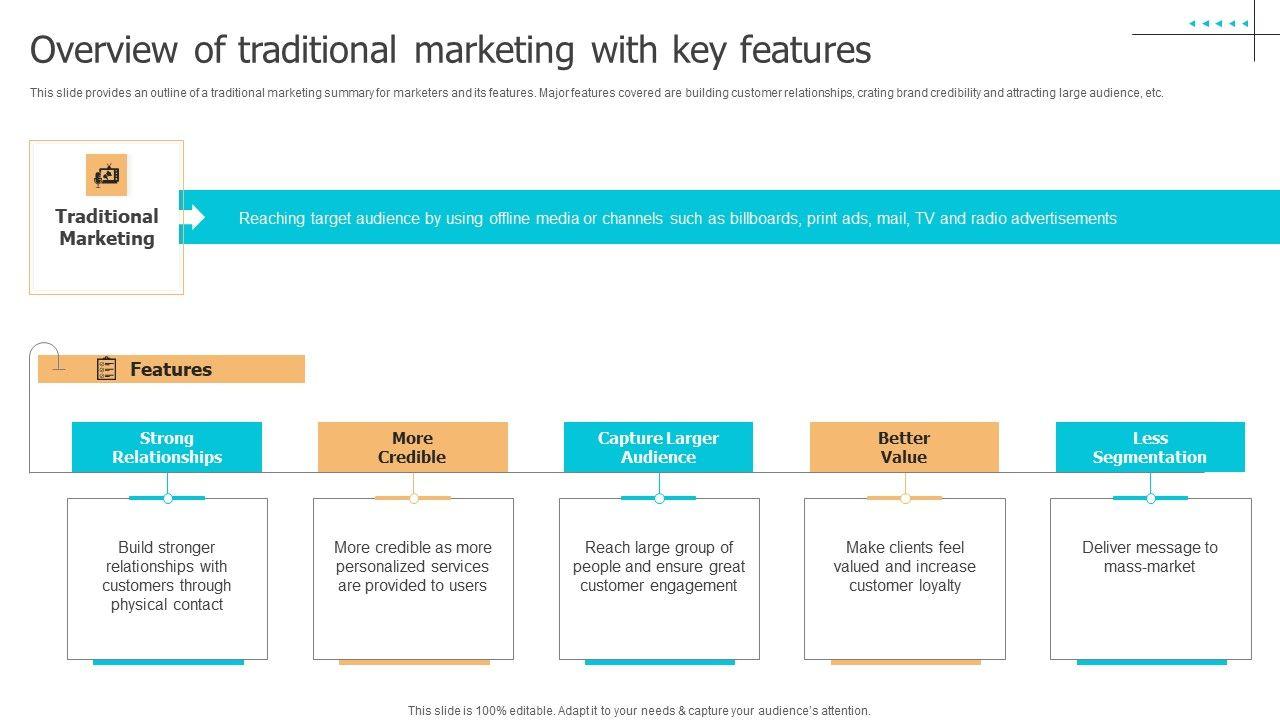 Overview of traditional marketing with key features

This slide provides an outline of a traditional marketing summary for marketers and its features. Major features covered are building customer relationships, crating brand credibility and attracting large audience, etc.

Traditional Marketing

Reaching target audience by using offline media or channels such as billboards, print ads, mail, TV and radio advertisements

Features

Strong Relationships

Build stronger relationships with customers through physical contact

More Credible

More credible as more personalized services are provided to users

Capture Larger Audience

Reach large group of people and ensure great customer engagement

Better Value

Make clients feel valued and increase customer loyalty

Less Segmentation

Deliver message to mass-market

This slide is 100% editable. Adapt it to your needs & capture your audience's attention.